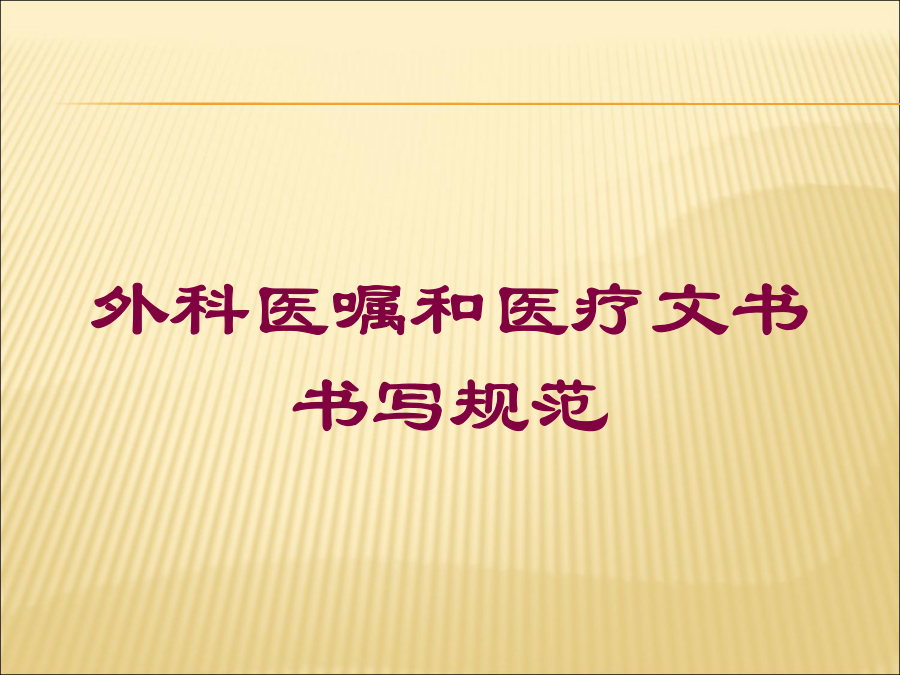 外科医嘱和医疗文书书写规范